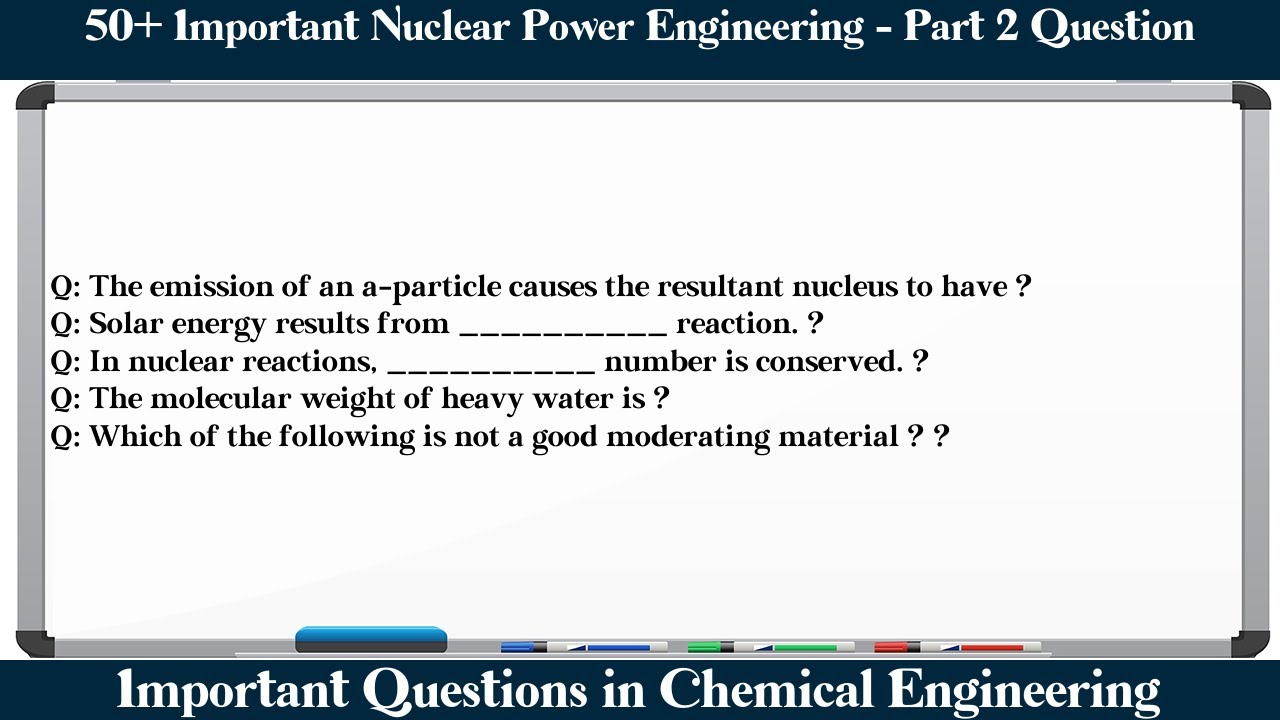 50+ Important Nuclear Power Engineering - Part 2 Question

Q: The emission of an a-particle causes the resultant nucleus to have ?
Q: Solar energy results from ___________ reaction. ?
Q: In nuclear reactions, ___________ number is conserved. ?
Q: The molecular weight of heavy water is ?
Q: Which of the following is not a good moderating material ? ?

Important Questions in Chemical Engineering